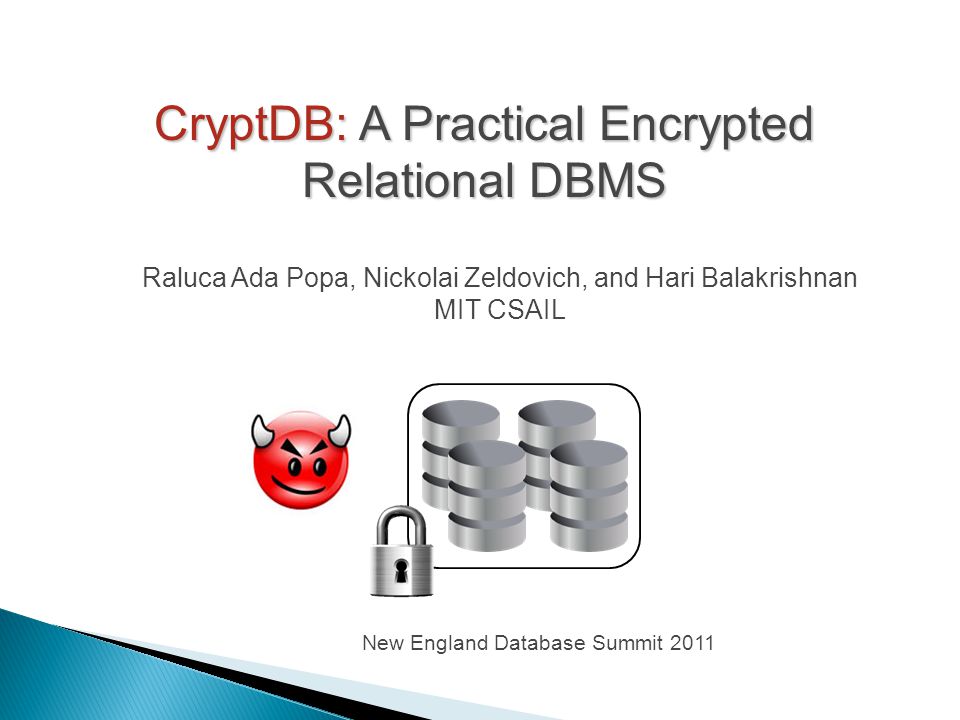 CryptDB: A Practical Encrypted Relational DBMS

Raluca Ada Popa, Nickolai Zeldovich, and Hari Balakrishnan
MIT CSAIL

New England Database Summit 2011